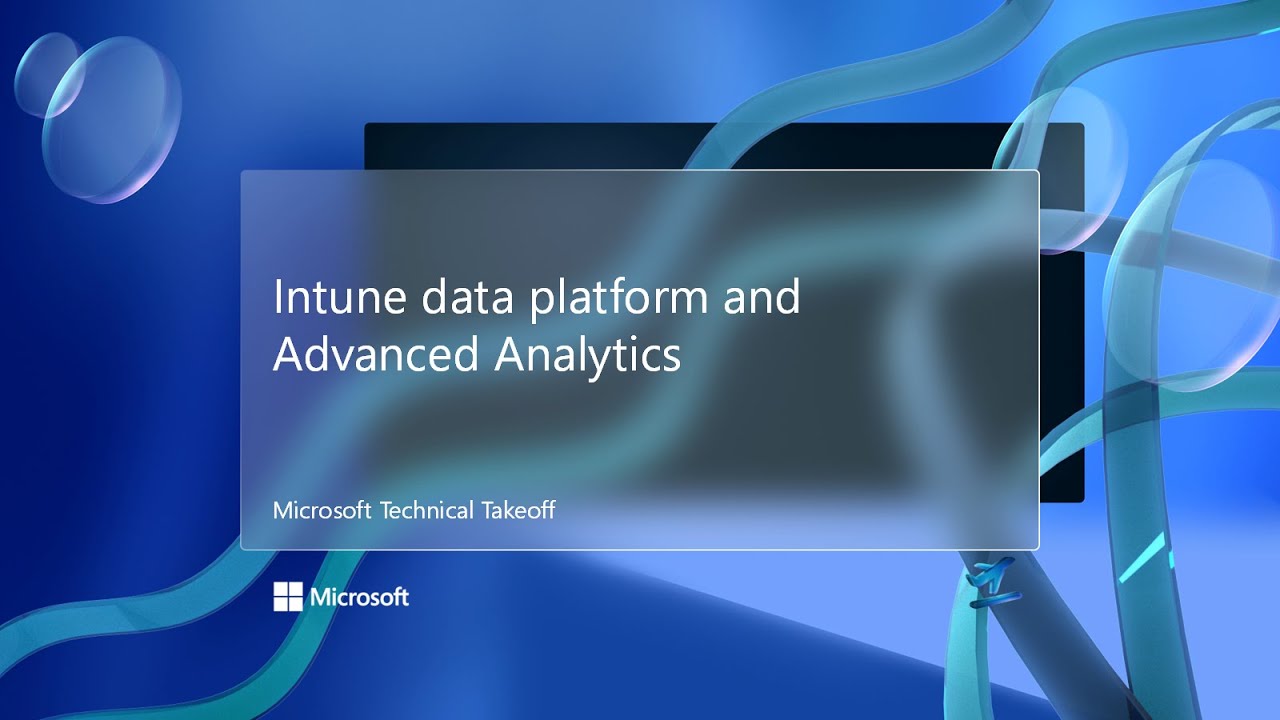 Intune data platform and Advanced Analytics

Microsoft Technical Takeoff

Microsoft